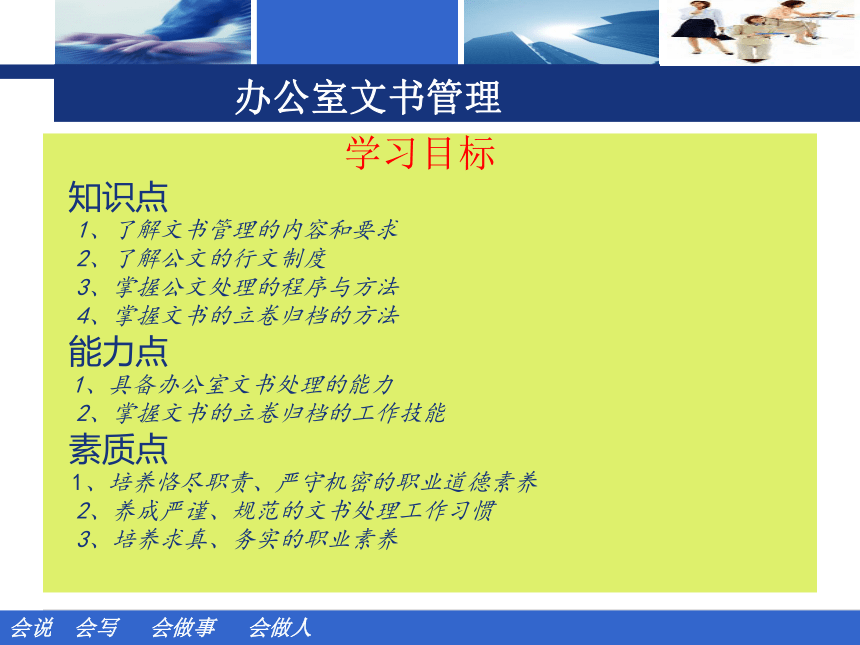 办公室文书管理

学习目标

知识点

1、了解文书管理的内容和要求
2、了解公文的行文制度
3、掌握公文处理的程序与方法
4、掌握文书的立卷归档的方法

能力点

1、具备办公室文书处理的能力
2、掌握文书的立卷归档的工作技能

素质点

1、培养恪尽职责、严守机密的职业道德素养
2、养成严谨、规范的文书处理工作习惯
3、培养求真、务实的职业素养

会说 会写 会做事 会做人